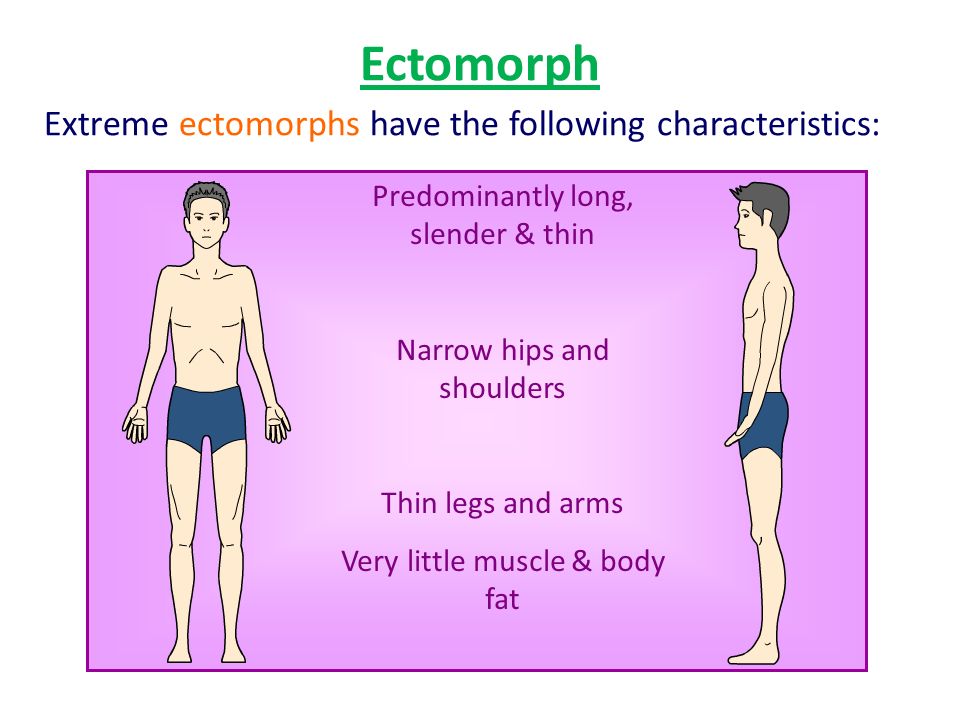 Ectomorph

Extreme ectomorphs have the following characteristics:

Predominantly long, slender & thin

Narrow hips and shoulders

Thin legs and arms

Very little muscle & body fat